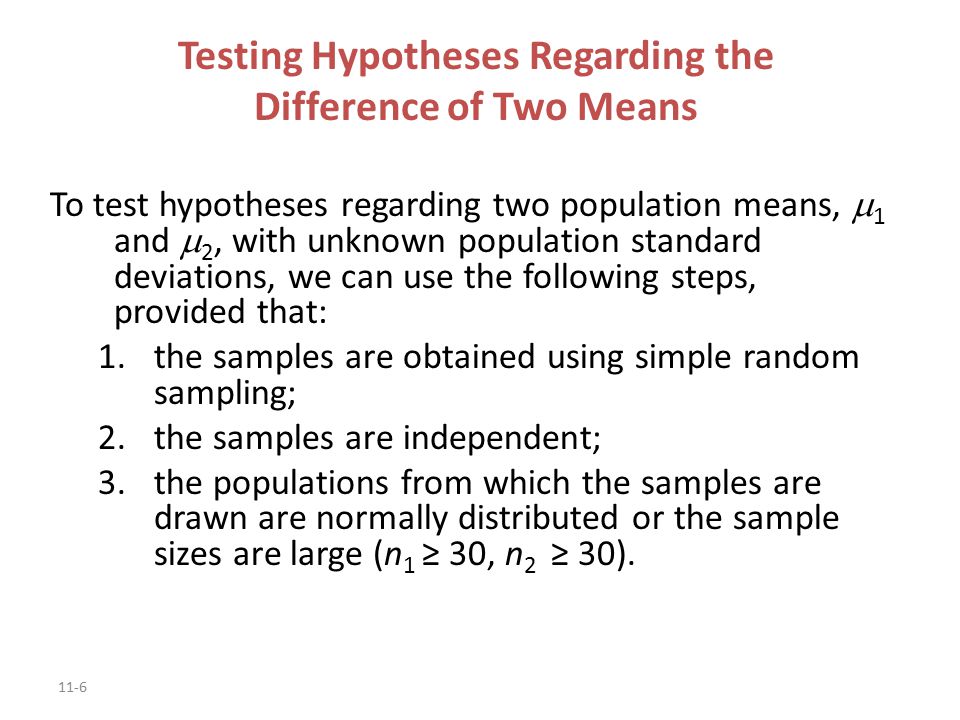 Testing Hypotheses Regarding the Difference of Two Means

To test hypotheses regarding two population means, $\mu_1$ and $\mu_2$, with unknown population standard deviations, we can use the following steps, provided that:

1. the samples are obtained using simple random sampling;
2. the samples are independent;
3. the populations from which the samples are drawn are normally distributed or the sample sizes are large ($n_1 \geq 30$, $n_2 \geq 30$).

11-6